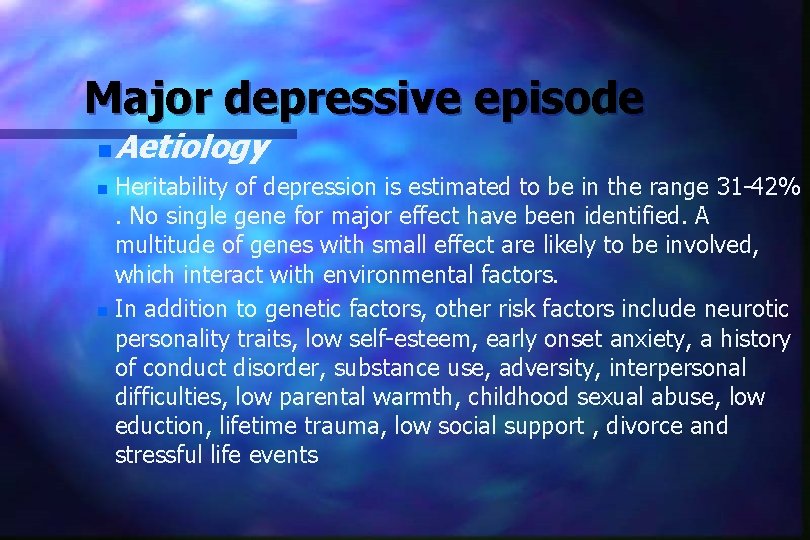 Major depressive episode

Aetiology

Heritability of depression is estimated to be in the range 31-42% . No single gene for major effect have been identified. A multitude of genes with small effect are likely to be involved, which interact with environmental factors.

In addition to genetic factors, other risk factors include neurotic personality traits, low self-esteem, early onset anxiety, a history of conduct disorder, substance use, adversity, interpersonal difficulties, low parental warmth, childhood sexual abuse, low eduction, lifetime trauma, low social support , divorce and stressful life events